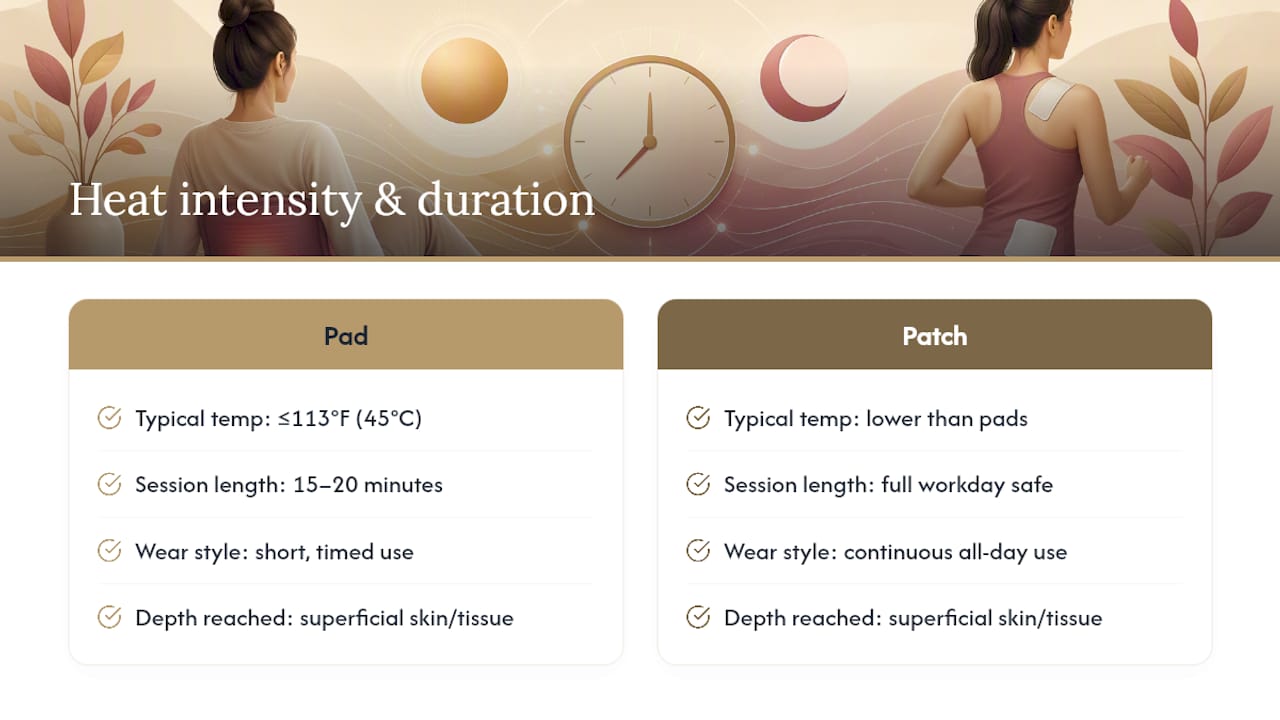 Heat intensity & duration

Pad

Typical temp: ≤113°F (45°C)

Session length: 15–20 minutes

Wear style: short, timed use

Depth reached: superficial skin/tissue

Patch

Typical temp: lower than pads

Session length: full workday safe

Wear style: continuous all-day use

Depth reached: superficial skin/tissue